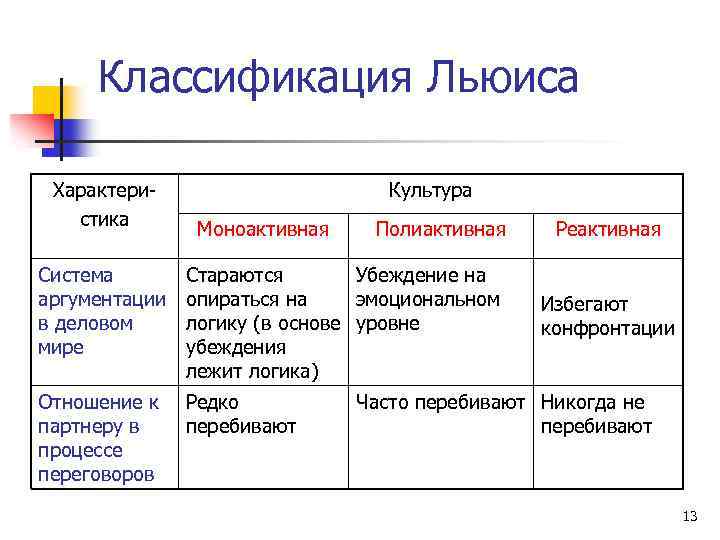 Классификация Льюиса

| Характеристика | Культура | | |
|---|---|---|---|
| | Моноактивная | Полиактивная | Реактивная |
| Система аргументации в деловом мире | Стараются опираться на логику (в основе убеждения лежит логика) | Убеждение на эмоциональном уровне | Избегают конфронтации |
| Отношение к партнеру в процессе переговоров | Редко перебивают | Часто перебивают | Никогда не перебивают |

13